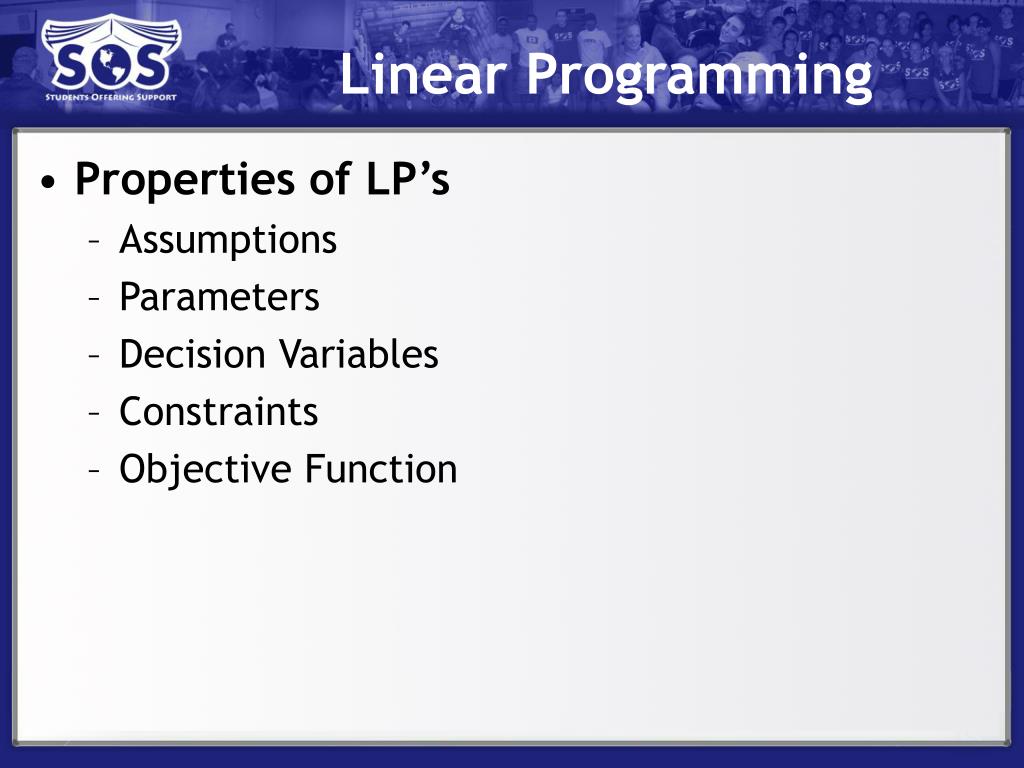 SOS
STUDENTS OFFERING SUPPORT

Linear Programming

• Properties of LP’s
– Assumptions
– Parameters
– Decision Variables
– Constraints
– Objective Function